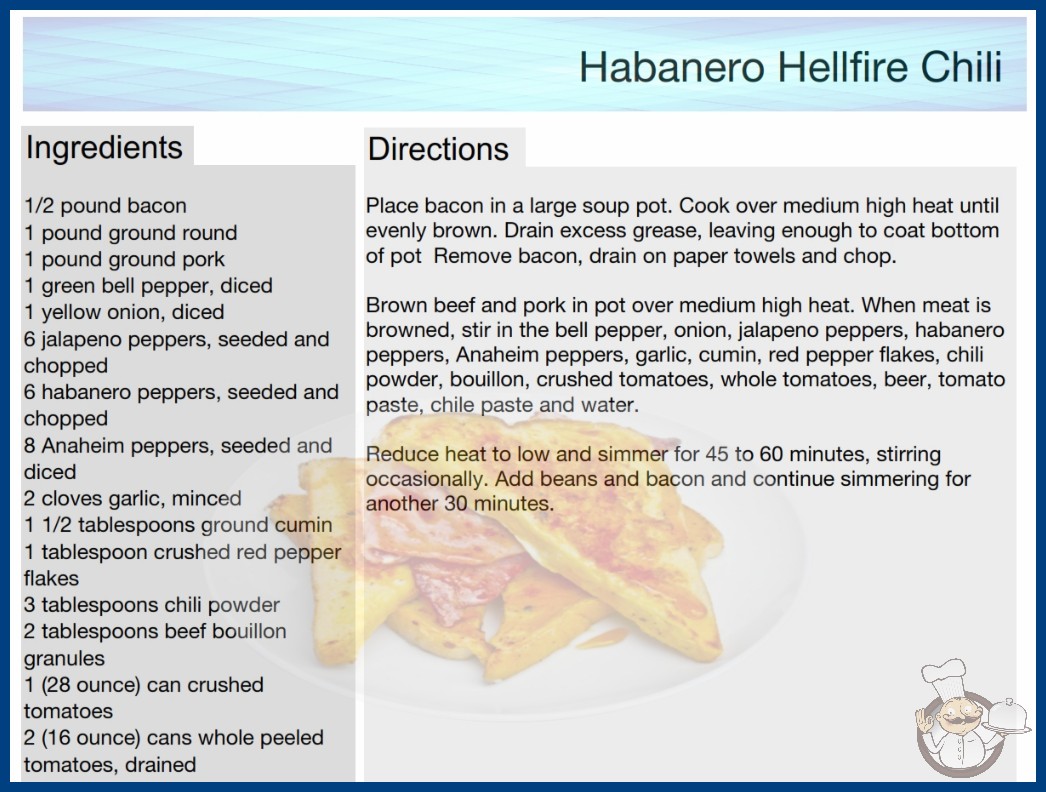 Habanero Hellfire Chili

Ingredients

1/2 pound bacon
1 pound ground round
1 pound ground pork
1 green bell pepper, diced
1 yellow onion, diced
6 jalapeno peppers, seeded and chopped
6 habanero peppers, seeded and chopped
8 Anaheim peppers, seeded and diced
2 cloves garlic, minced
1 1/2 tablespoons ground cumin
1 tablespoon crushed red pepper flakes
3 tablespoons chili powder
2 tablespoons beef bouillon granules
1 (28 ounce) can crushed tomatoes
2 (16 ounce) cans whole peeled tomatoes, drained

Directions

Place bacon in a large soup pot. Cook over medium high heat until evenly brown. Drain excess grease, leaving enough to coat bottom of pot  Remove bacon, drain on paper towels and chop.

Brown beef and pork in pot over medium high heat. When meat is browned, stir in the bell pepper, onion, jalapeno peppers, habanero peppers, Anaheim peppers, garlic, cumin, red pepper flakes, chili powder, bouillon, crushed tomatoes, whole tomatoes, beer, tomato paste, chile paste and water.

Reduce heat to low and simmer for 45 to 60 minutes, stirring occasionally. Add beans and bacon and continue simmering for another 30 minutes.